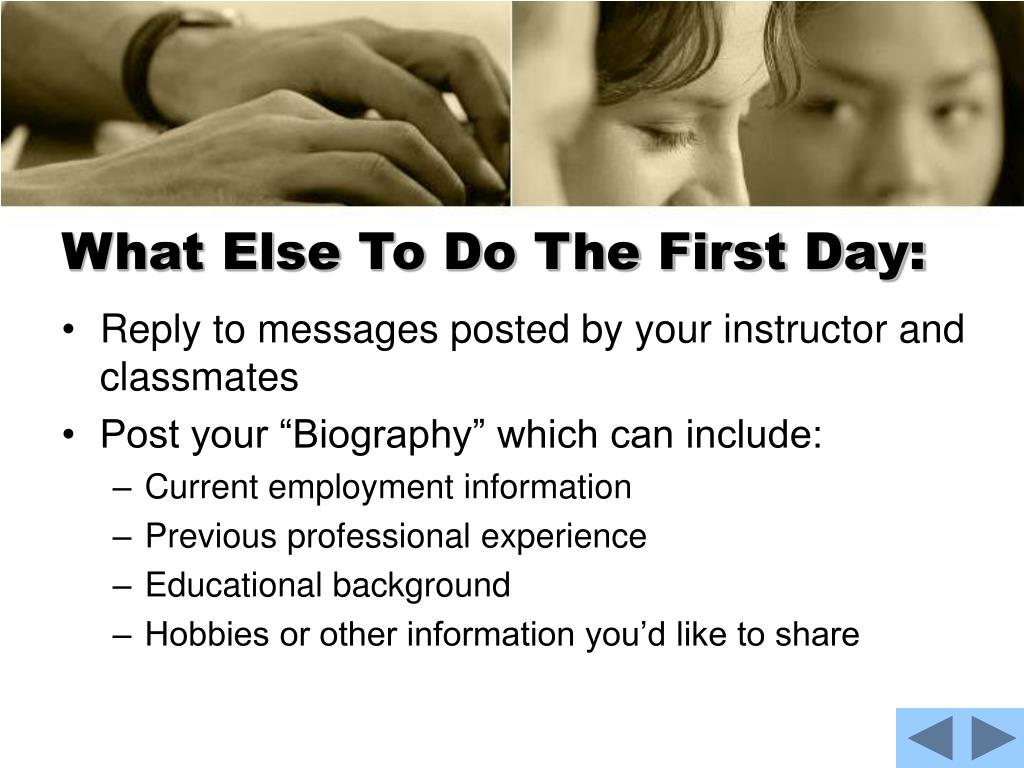 What Else To Do The First Day:

• Reply to messages posted by your instructor and classmates
• Post your “Biography” which can include:
– Current employment information
– Previous professional experience
– Educational background
– Hobbies or other information you’d like to share